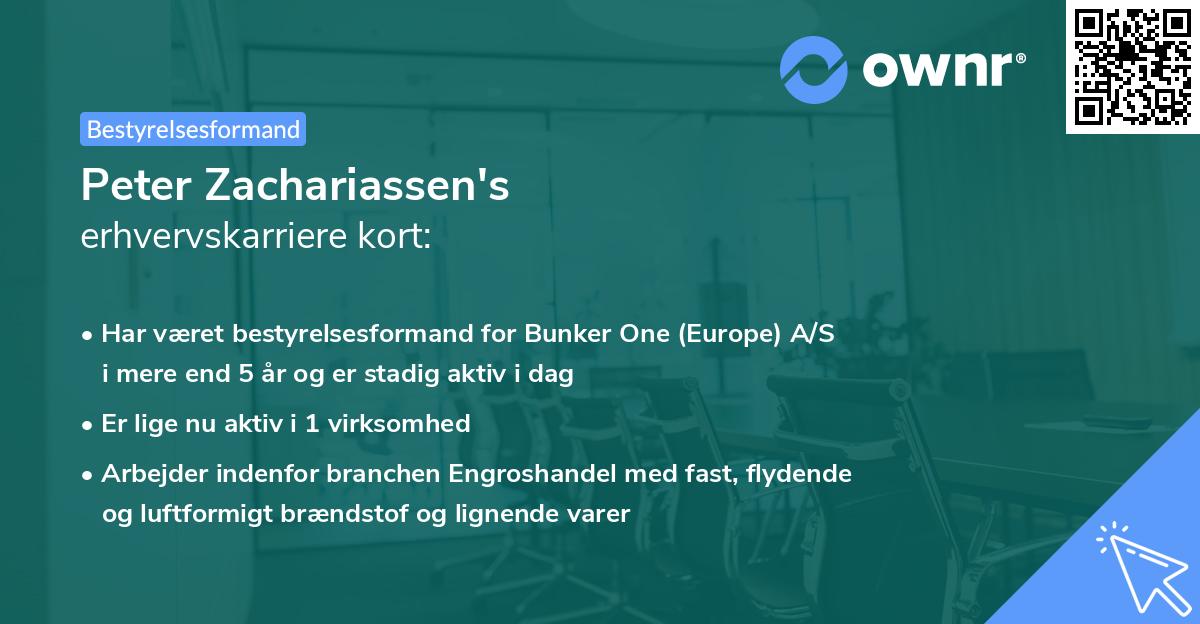 ownr®

Bestyrelsesformand

Peter Zachariassen's
erhvervskarriere kort:

• Har været bestyrelsesformand for Bunker One (Europe) A/S i mere end 5 år og er stadig aktiv i dag
• Er lige nu aktiv i 1 virksomhed
• Arbejder indenfor branchen Engroshandel med fast, flydende og luftformigt brændstof og lignende varer